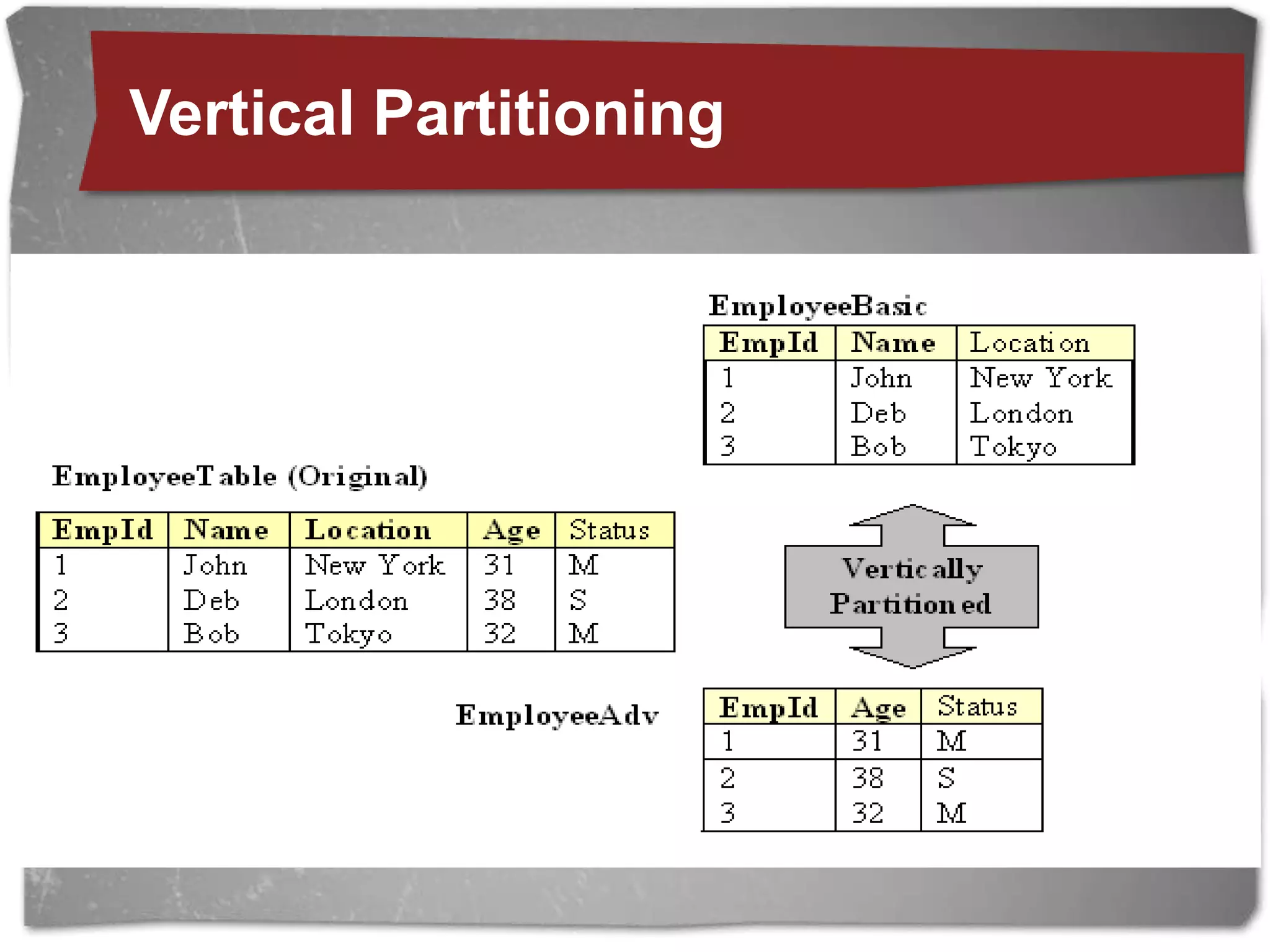 Vertical Partitioning

EmployeeBasic

| EmpId | Name | Location |
|---|---|---|
| 1 | John | New York |
| 2 | Deb | London |
| 3 | Bob | Tokyo |

EmployeeTable (Original)

| EmpId | Name | Location | Age | Status |
|---|---|---|---|---|
| 1 | John | New York | 31 | M |
| 2 | Deb | London | 38 | S |
| 3 | Bob | Tokyo | 32 | M |

Vertically Partitioned

EmployeeAdv

| EmpId | Age | Status |
|---|---|---|
| 1 | 31 | M |
| 2 | 38 | S |
| 3 | 32 | M |